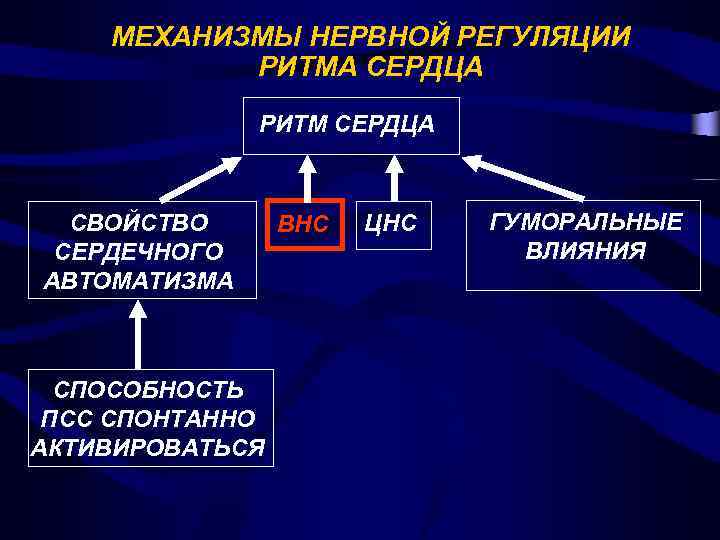 МЕХАНИЗМЫ НЕРВНОЙ РЕГУЛЯЦИИ РИТМА СЕРДЦА

РИТМ СЕРДЦА

СВОЙСТВО СЕРДЕЧНОГО АВТОМАТИЗМА

ВНС

ЦНС

ГУМОРАЛЬНЫЕ ВЛИЯНИЯ

СПОСОБНОСТЬ ПСС СПОНТАННО АКТИВИРОВАТЬСЯ